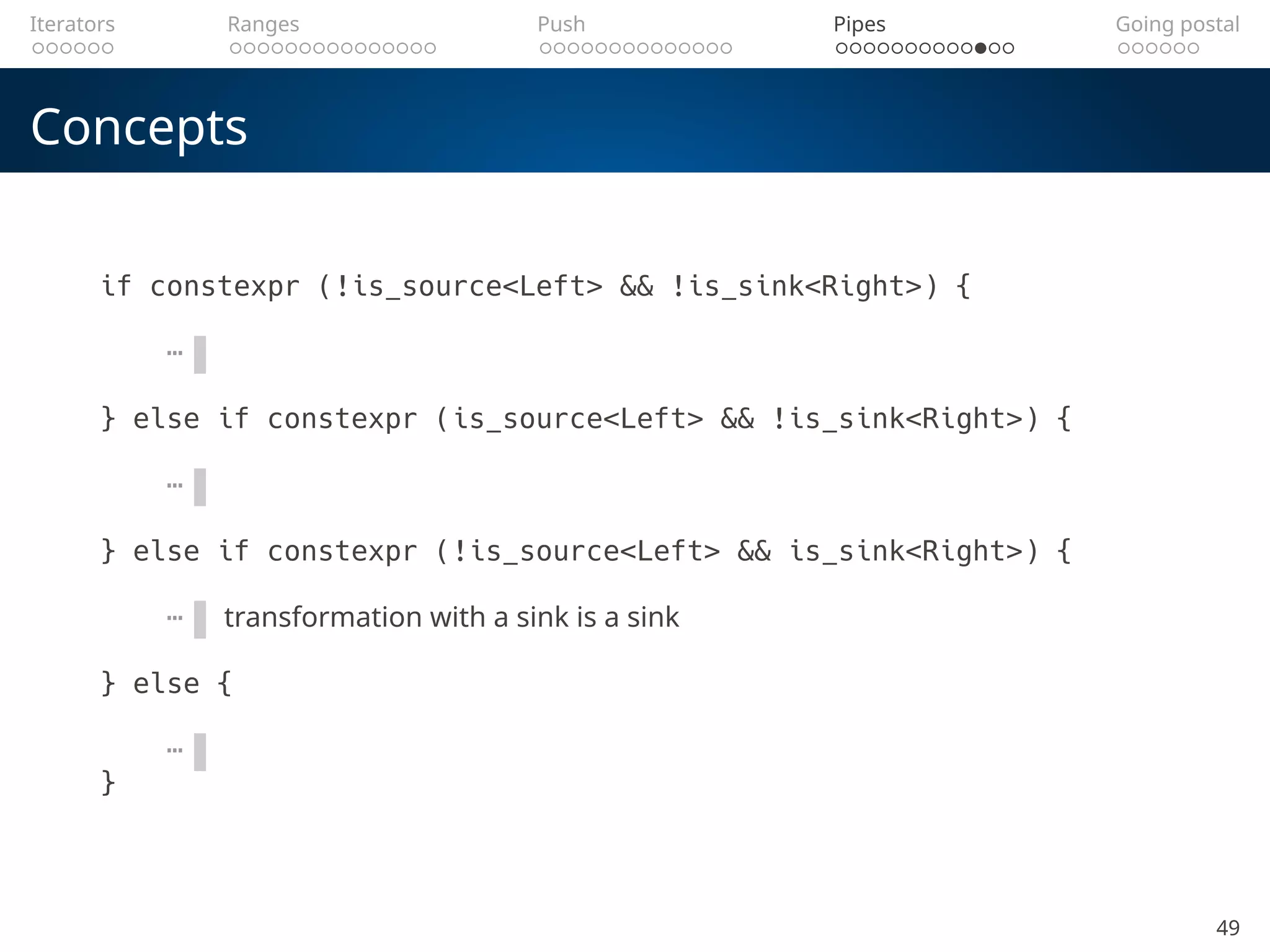 Iterators Ranges Push Pipes Going postal

Concepts

if constexpr (!is_source<Left> && !is_sink<Right>) {

…

} else if constexpr (is_source<Left> && !is_sink<Right>) {

…

} else if constexpr (!is_source<Left> && is_sink<Right>) {

… transformation with a sink is a sink

} else {

…

}

49